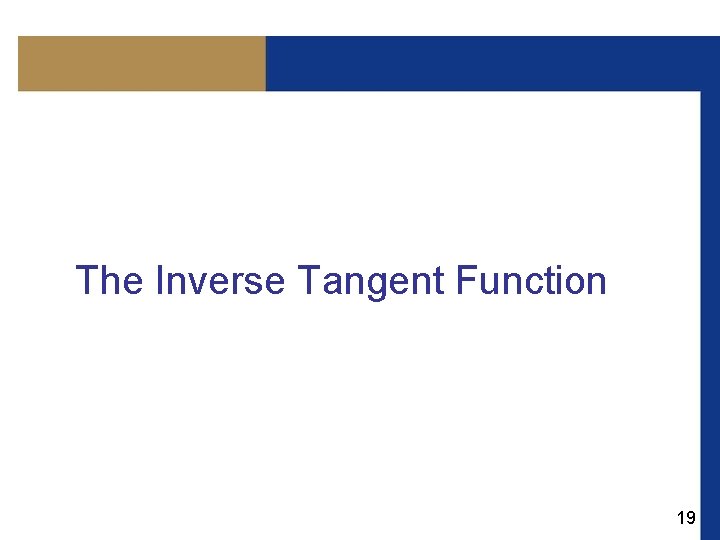 The Inverse Tangent Function

19